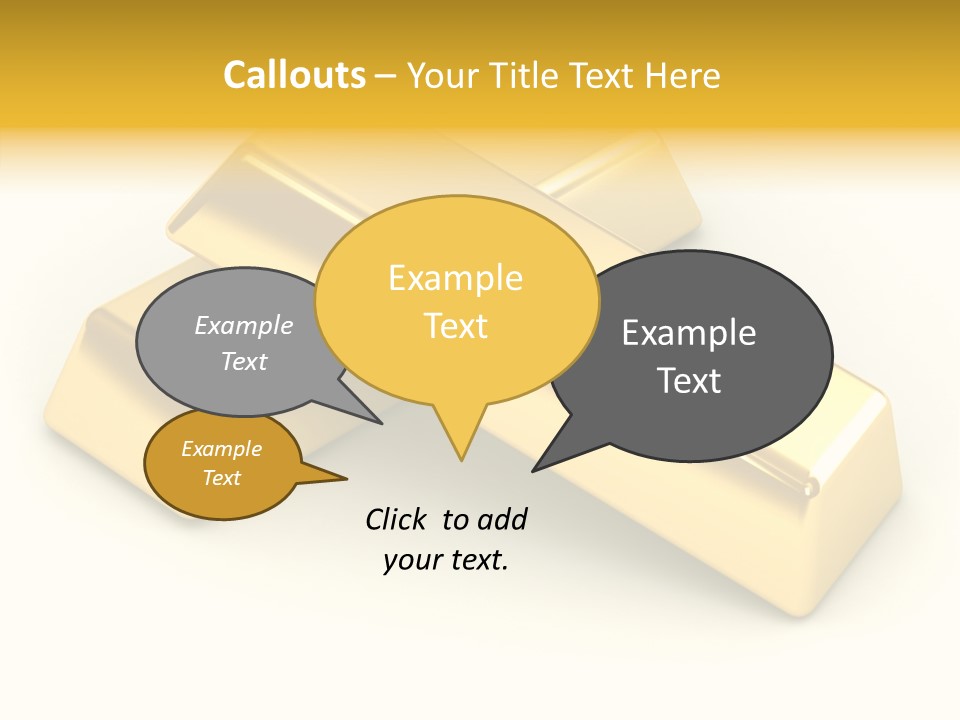 Callouts – Your Title Text Here

Example Text

Example Text

Example Text

Example Text

Click to add your text.